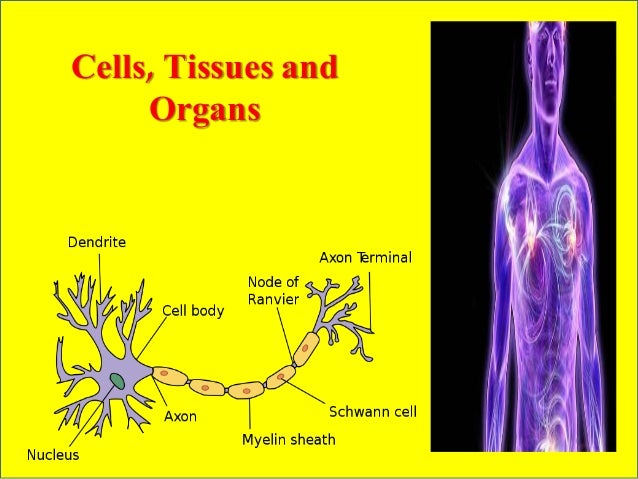 Cells, Tissues and Organs

Dendrite

Axon Terminal

Node of Ranvier

Cell body

Axon

Schwann cell

Myelin sheath

Nucleus